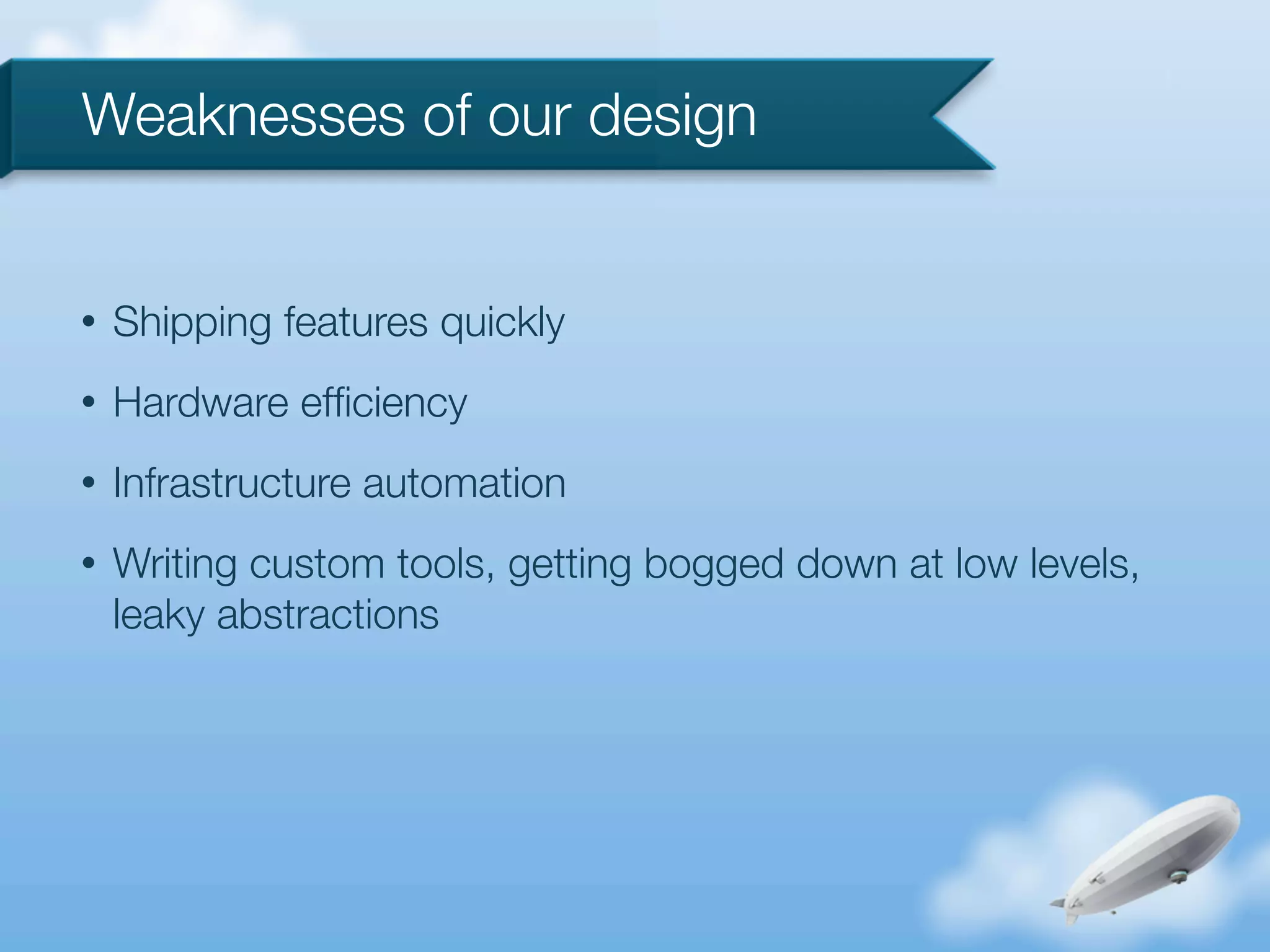 Weaknesses of our design

• Shipping features quickly
• Hardware efficiency
• Infrastructure automation
• Writing custom tools, getting bogged down at low levels, leaky abstractions